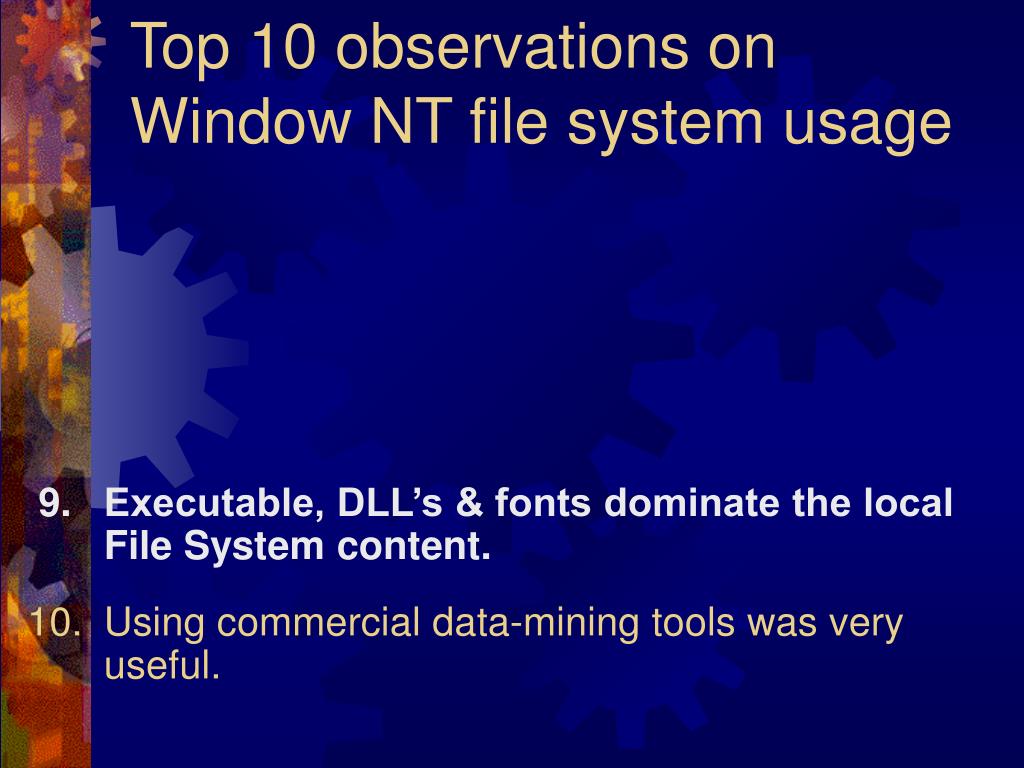 Top 10 observations on Window NT file system usage

9. Executable, DLL’s & fonts dominate the local File System content.

10. Using commercial data-mining tools was very useful.